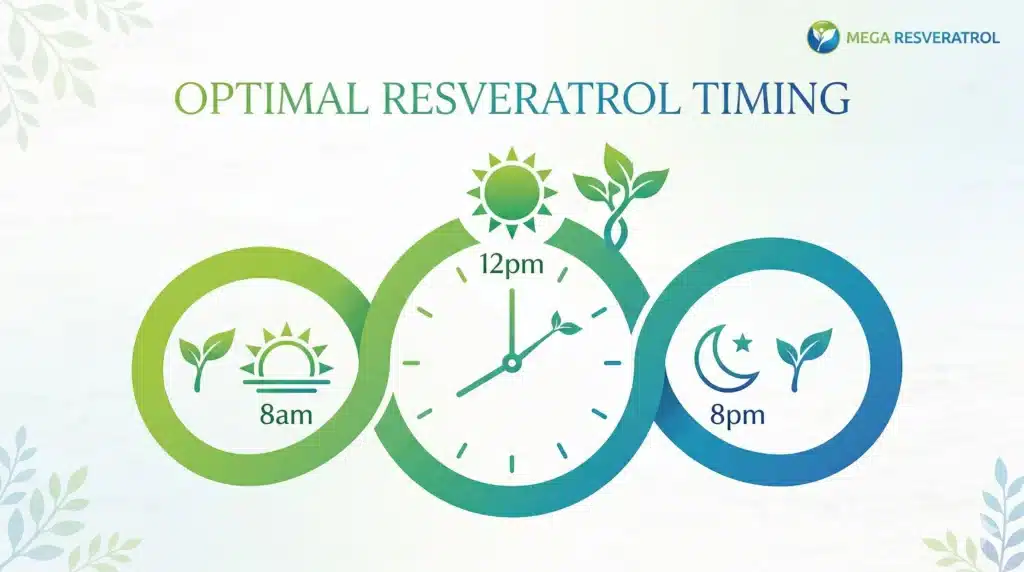 MEGA RESVERATROL

OPTIMAL RESVERATROL TIMING

12pm

8am

8pm